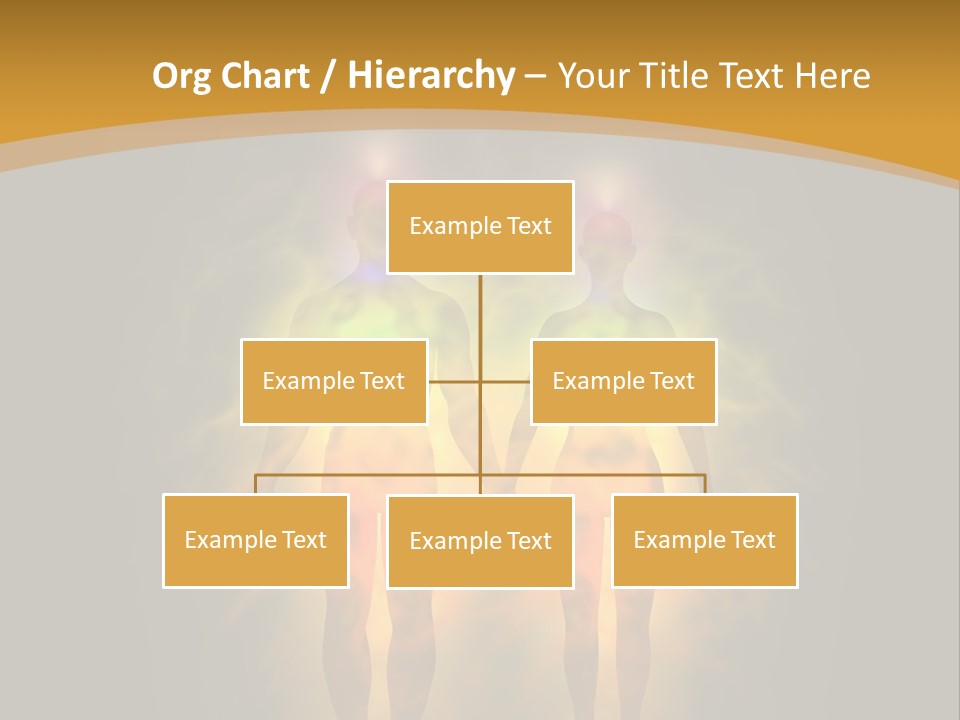 Org Chart / Hierarchy – Your Title Text Here

Example Text

Example Text

Example Text

Example Text

Example Text

Example Text